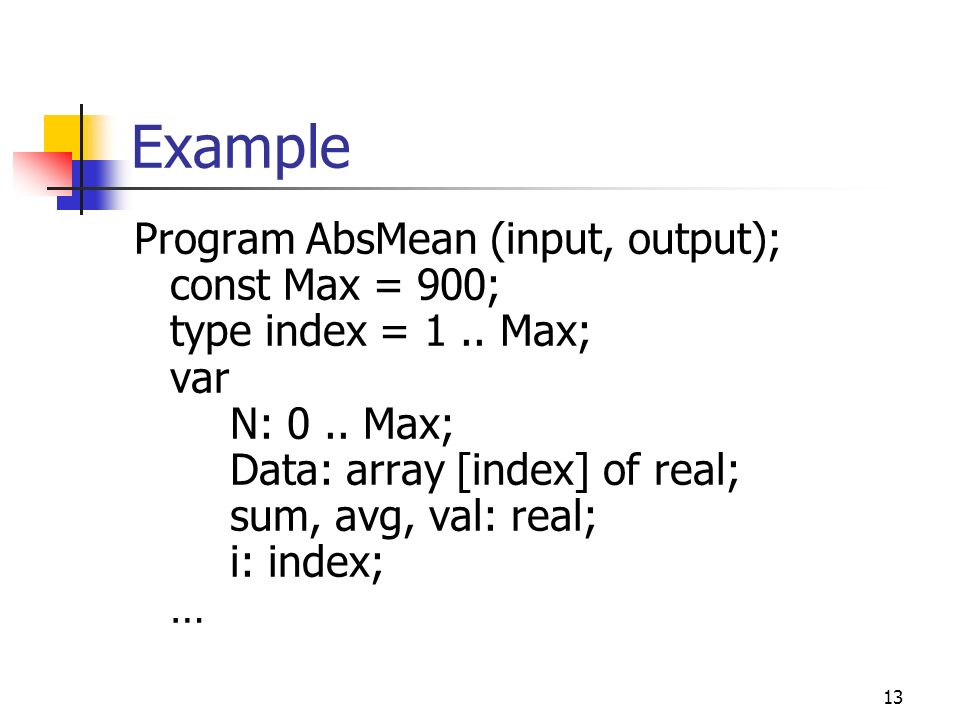 Example

Program AbsMean (input, output);
const Max = 900;
type index = 1 .. Max;
var
N: 0 .. Max;
Data: array [index] of real;
sum, avg, val: real;
i: index;
…

13